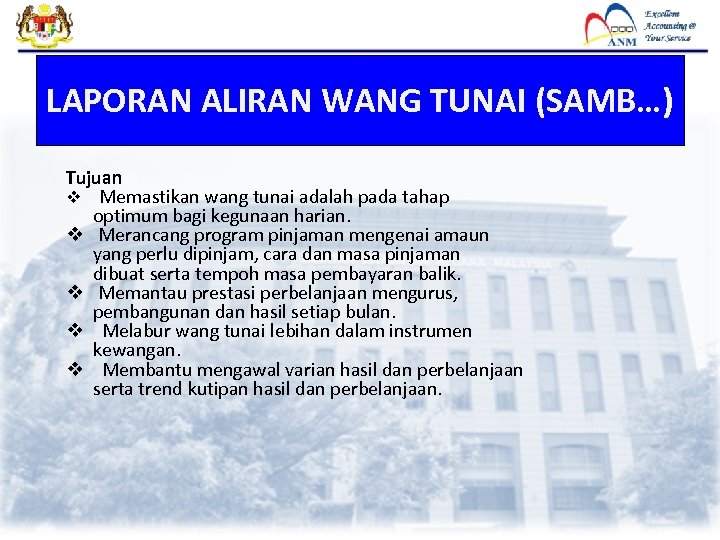 ANM

Excellent Accounting @ Your Service

LAPORAN ALIRAN WANG TUNAI (SAMB…)

Tujuan

❖ Memastikan wang tunai adalah pada tahap optimum bagi kegunaan harian.

❖ Merancang program pinjaman mengenai amaun yang perlu dipinjam, cara dan masa pinjaman dibuat serta tempoh masa pembayaran balik.

❖ Memantau prestasi perbelanjaan mengurus, pembangunan dan hasil setiap bulan.

❖ Melabur wang tunai lebihan dalam instrumen kewangan.

❖ Membantu mengawal varian hasil dan perbelanjaan serta trend kutipan hasil dan perbelanjaan.